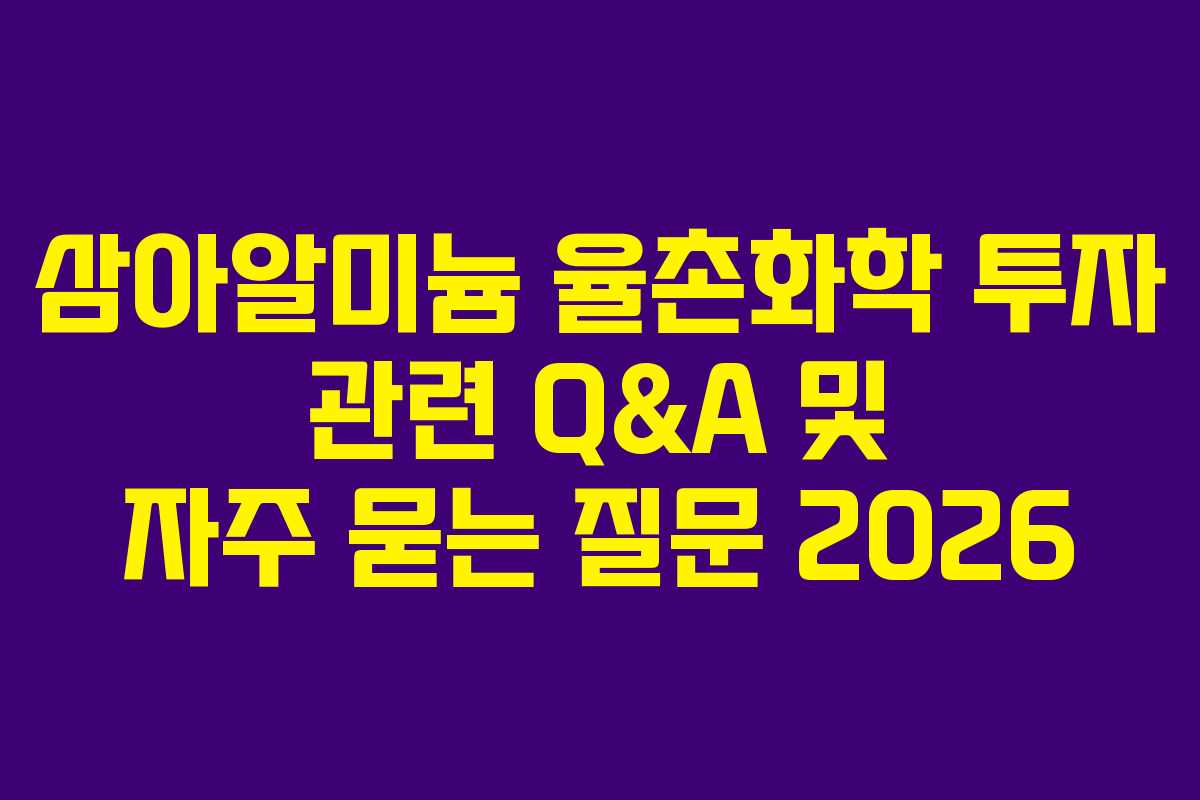 삼아알미늄 율촌화학 투자 관련 Q&A 및 자주 묻는 질문 2026